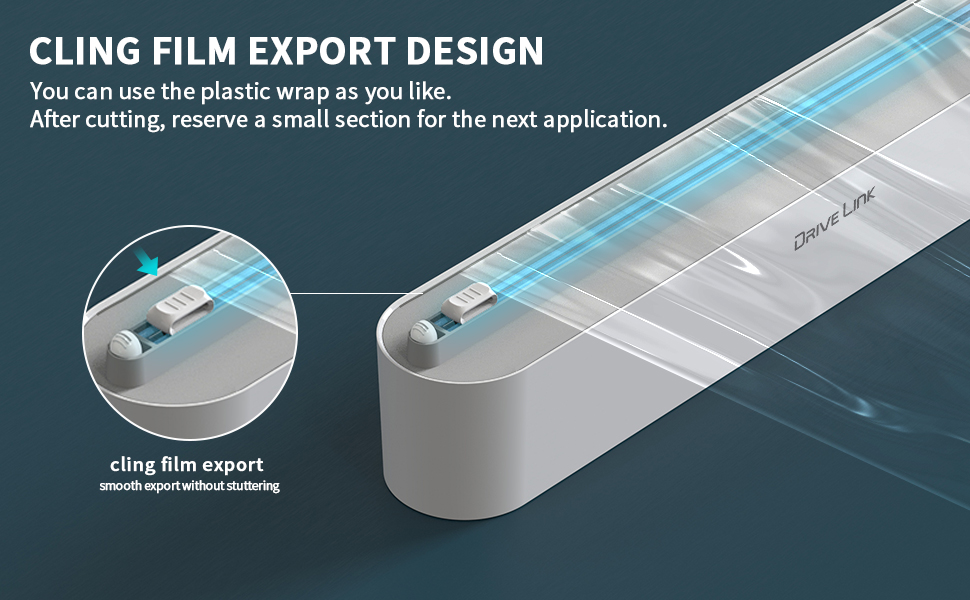 CLING FILM EXPORT DESIGN
You can use the plastic wrap as you like.
After cutting, reserve a small section for the next application.

DRIVE LINK

cling film export
smooth export without stuttering